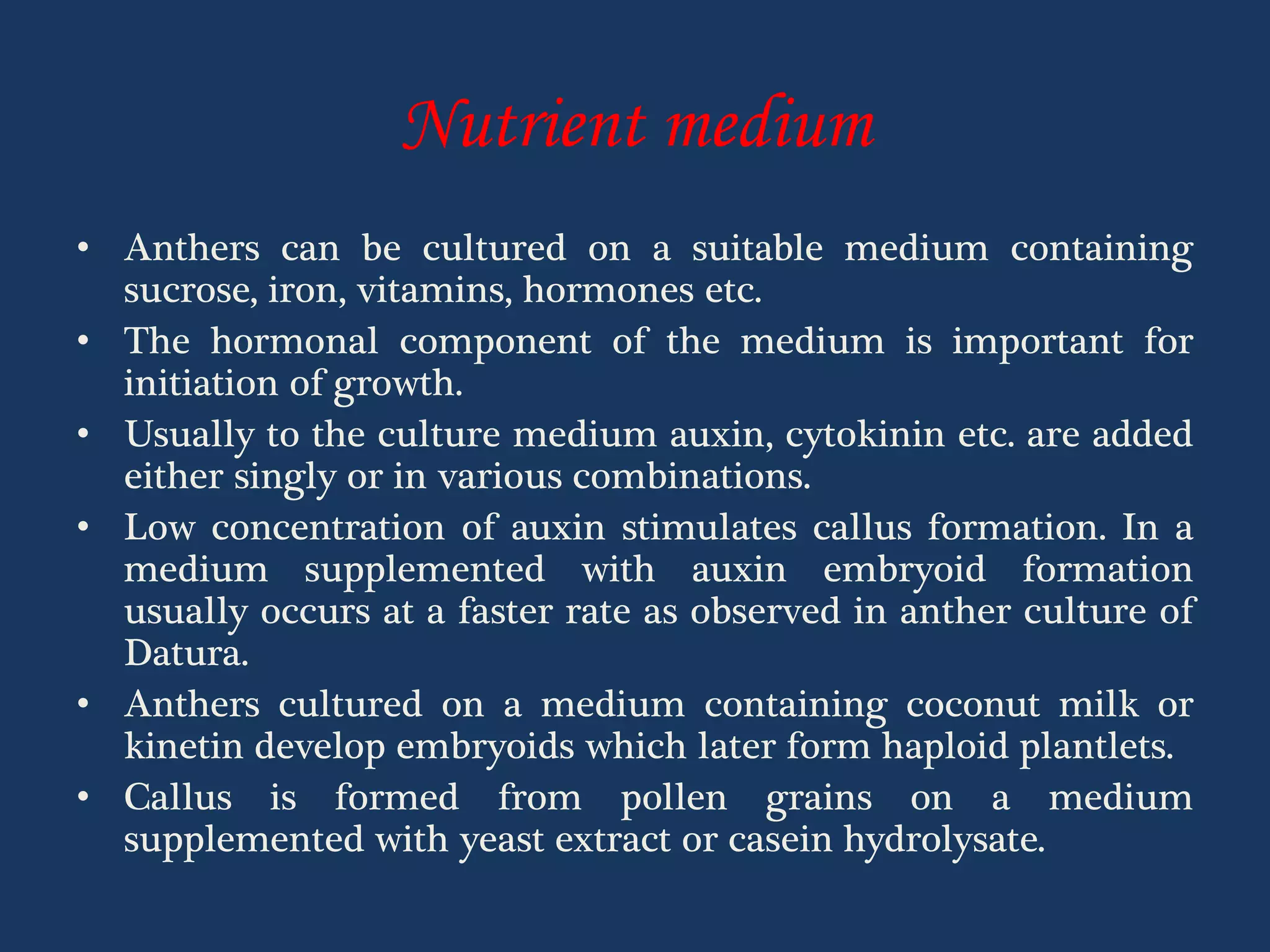 Nutrient medium

• Anthers can be cultured on a suitable medium containing sucrose, iron, vitamins, hormones etc.
• The hormonal component of the medium is important for initiation of growth.
• Usually to the culture medium auxin, cytokinin etc. are added either singly or in various combinations.
• Low concentration of auxin stimulates callus formation. In a medium supplemented with auxin embryoid formation usually occurs at a faster rate as observed in anther culture of Datura.
• Anthers cultured on a medium containing coconut milk or kinetin develop embryoids which later form haploid plantlets.
• Callus is formed from pollen grains on a medium supplemented with yeast extract or casein hydrolysate.